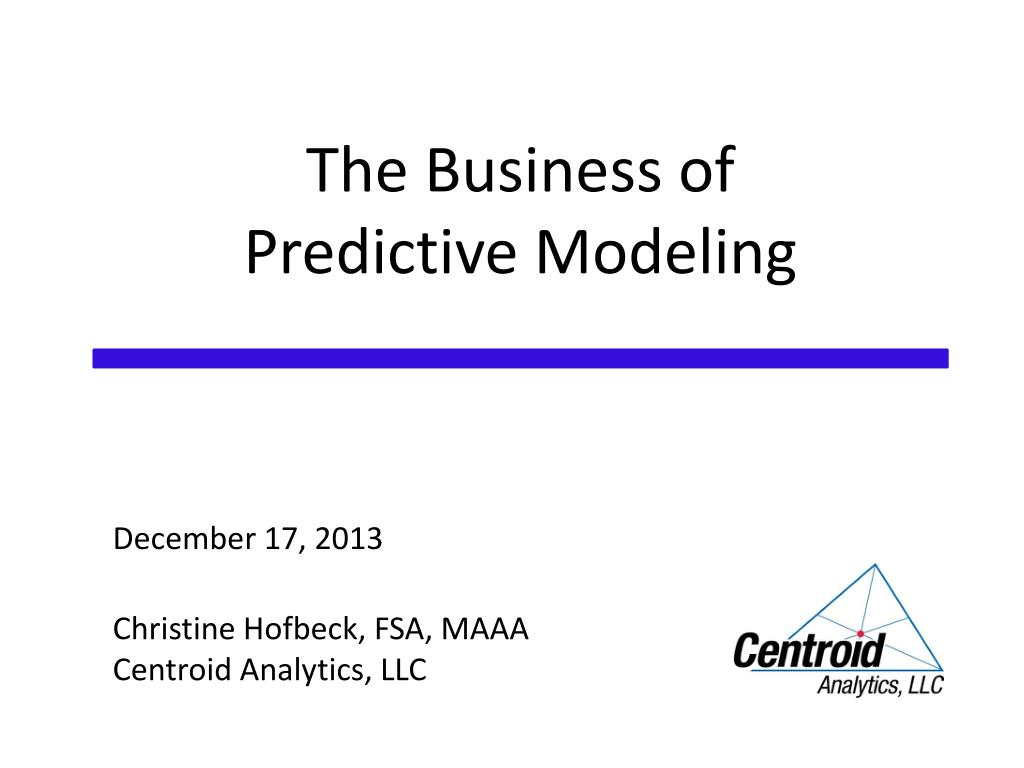 The Business of
Predictive Modeling

December 17, 2013

Christine Hofbeck, FSA, MAAA
Centroid Analytics, LLC

Centroid
Analytics, LLC